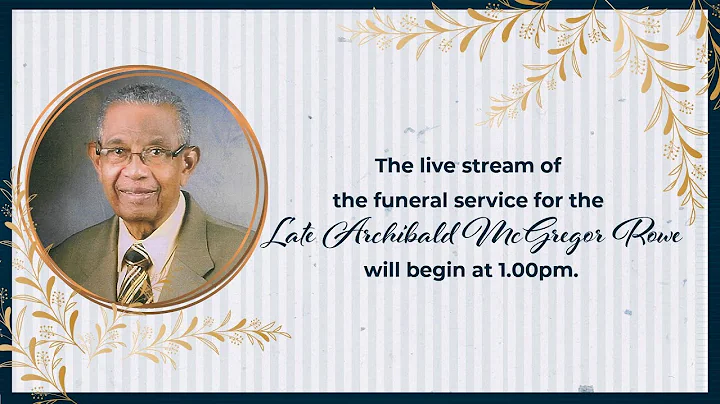 The live stream of
the funeral service for the
Late Archibald McGregor Rowe
will begin at 1.00pm.